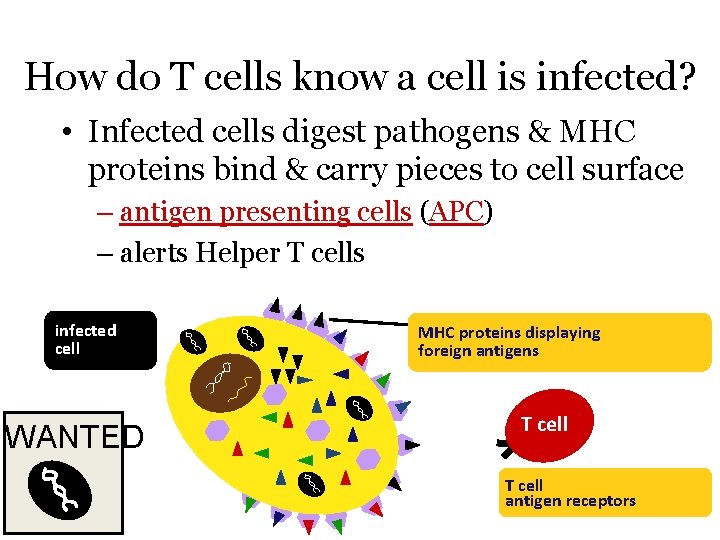 How do T cells know a cell is infected?

• Infected cells digest pathogens & MHC proteins bind & carry pieces to cell surface

– antigen presenting cells (APC)

– alerts Helper T cells

infected cell

MHC proteins displaying foreign antigens

WANTED

T cell

T cell antigen receptors